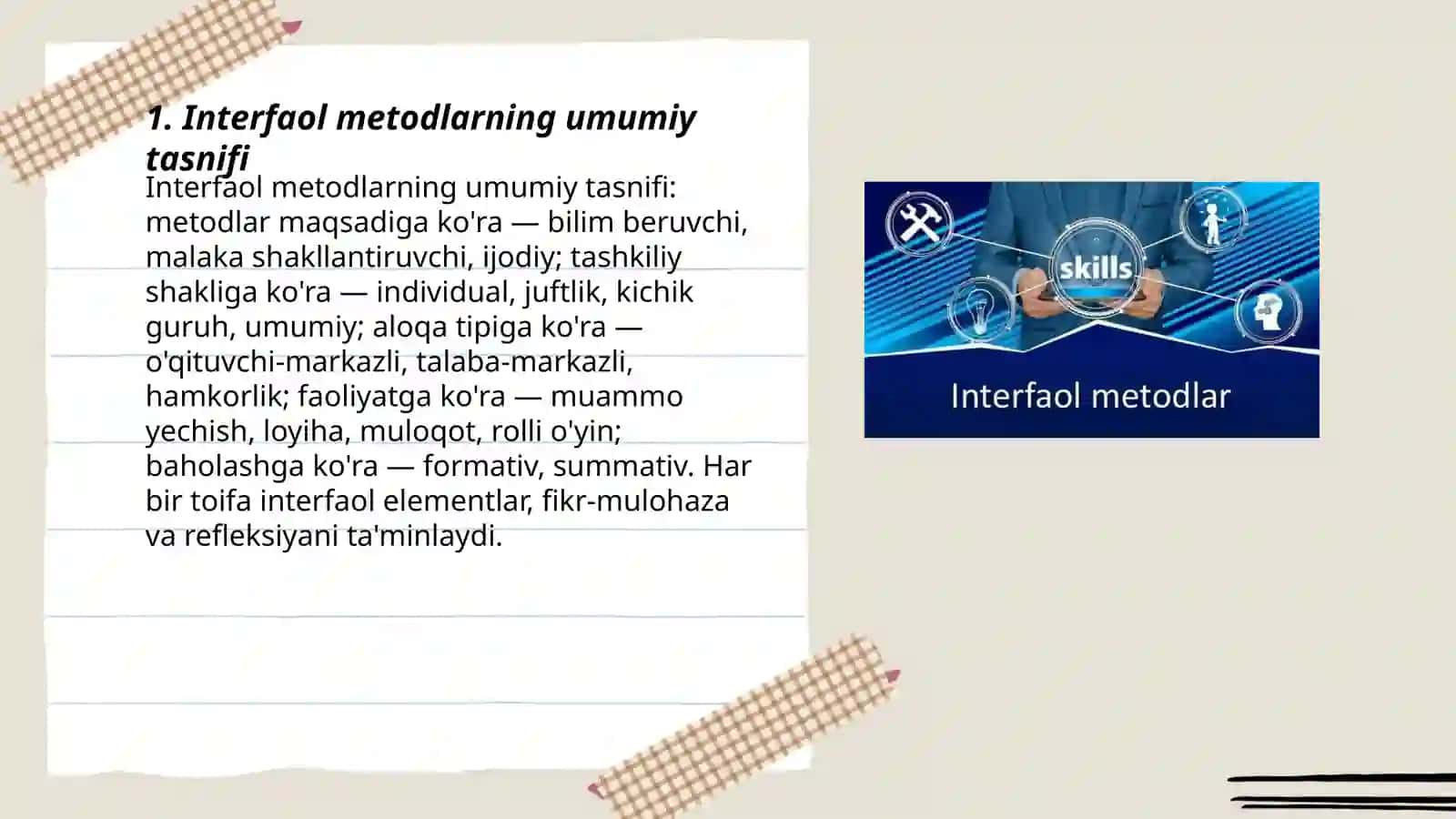 1. Interfaol metodlarning umumiy tasnifi

Interfaol metodlarning umumiy tasnifi: metodlar maqsadiga ko'ra — bilim beruvchi, malaka shakllantiruvchi, ijodiy; tashkiliy shakliga ko'ra — individual, juftlik, kichik guruh, umumiy; aloqa tipiga ko'ra — o'qituvchi-markazli, talaba-markazli, hamkorlik; faoliyatga ko'ra — muammo yechish, loyiha, muloqot, rolli o'yin; baholashga ko'ra — formativ, summativ. Har bir toifa interfaol elementlar, fikr-mulohaza va refleksiyani ta'minlaydi.

skills

Interfaol metodlar